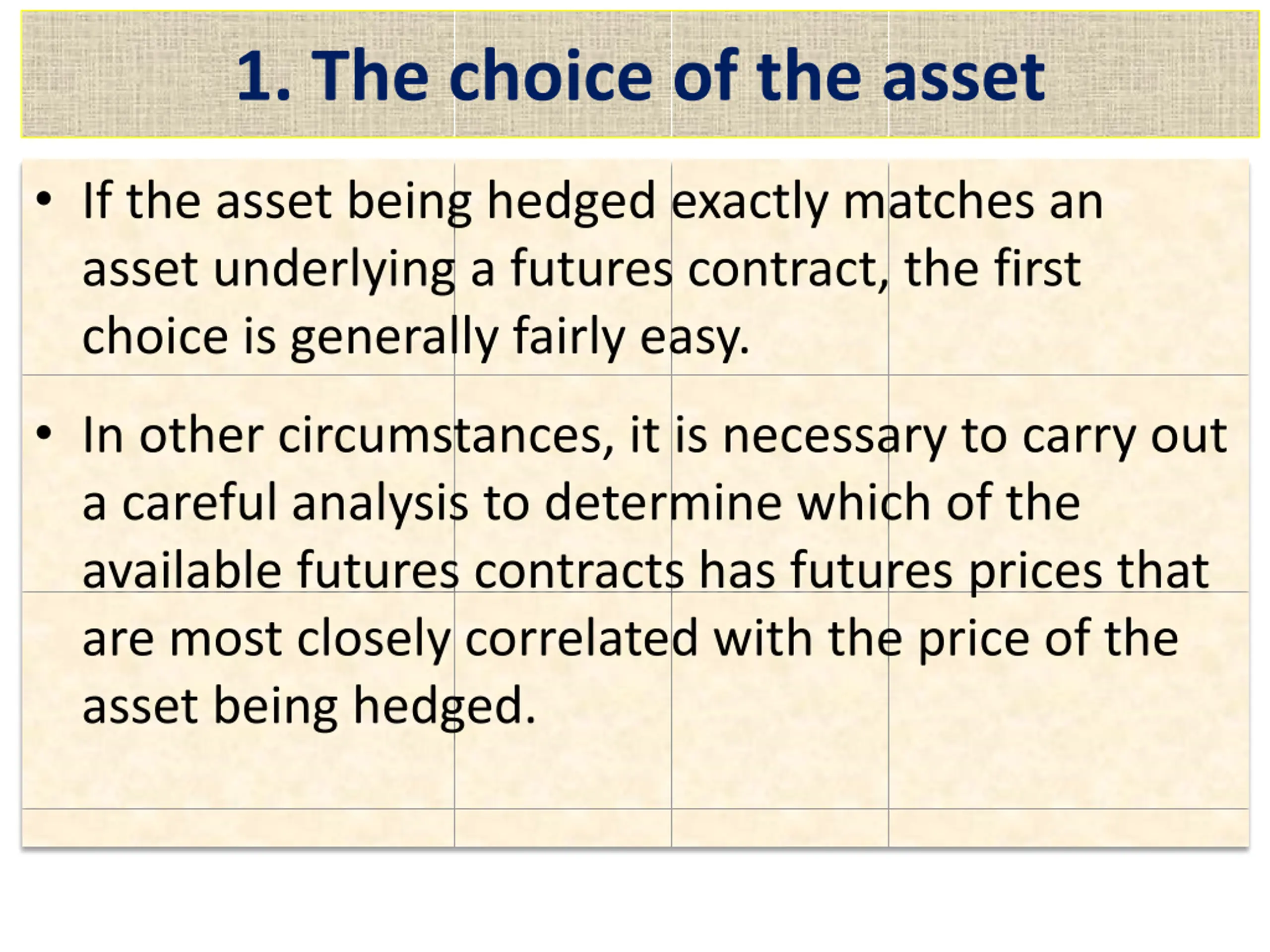 1. The choice of the asset

• If the asset being hedged exactly matches an asset underlying a futures contract, the first choice is generally fairly easy.

• In other circumstances, it is necessary to carry out a careful analysis to determine which of the available futures contracts has futures prices that are most closely correlated with the price of the asset being hedged.